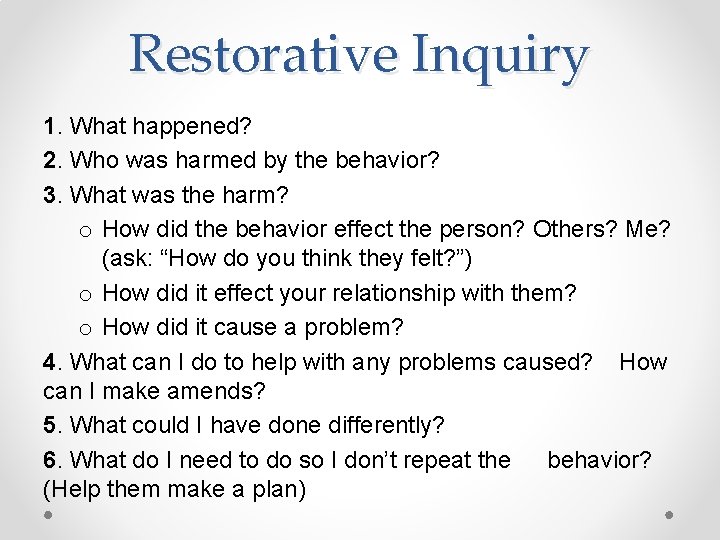 Restorative Inquiry

1. What happened?

2. Who was harmed by the behavior?

3. What was the harm?

o How did the behavior effect the person? Others? Me? (ask: “How do you think they felt?”)

o How did it effect your relationship with them?

o How did it cause a problem?

4. What can I do to help with any problems caused? How can I make amends?

5. What could I have done differently?

6. What do I need to do so I don’t repeat the behavior? (Help them make a plan)